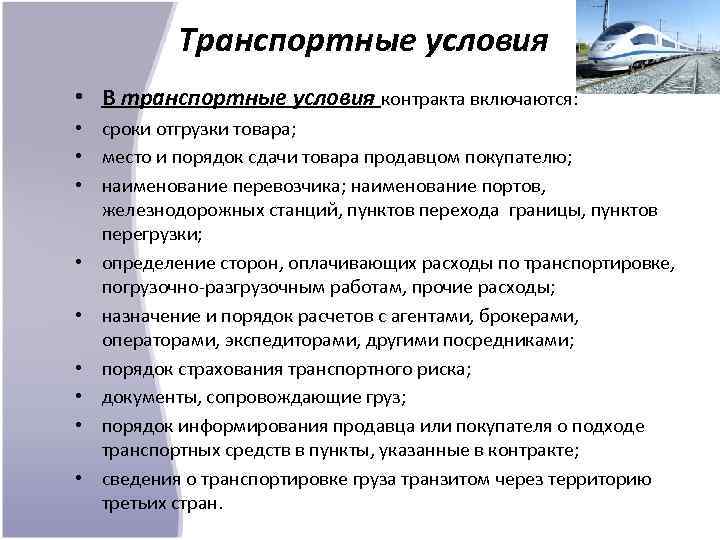 Транспортные условия

• В транспортные условия контракта включаются:
• сроки отгрузки товара;
• место и порядок сдачи товара продавцом покупателю;
• наименование перевозчика; наименование портов, железнодорожных станций, пунктов перехода границы, пунктов перегрузки;
• определение сторон, оплачивающих расходы по транспортировке, погрузочно-разгрузочным работам, прочие расходы;
• назначение и порядок расчетов с агентами, брокерами, операторами, экспедиторами, другими посредниками;
• порядок страхования транспортного риска;
• документы, сопровождающие груз;
• порядок информирования продавца или покупателя о подходе транспортных средств в пункты, указанные в контракте;
• сведения о транспортировке груза транзитом через территорию третьих стран.